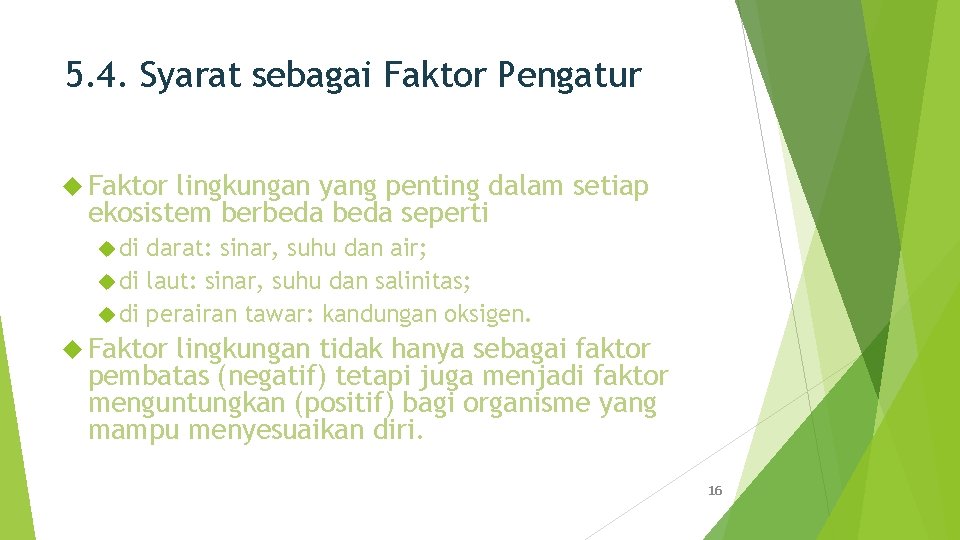 5.4. Syarat sebagai Faktor Pengatur

Faktor lingkungan yang penting dalam setiap ekosistem berbeda beda seperti

di darat: sinar, suhu dan air;

di laut: sinar, suhu dan salinitas;

di perairan tawar: kandungan oksigen.

Faktor lingkungan tidak hanya sebagai faktor pembatas (negatif) tetapi juga menjadi faktor menguntungkan (positif) bagi organisme yang mampu menyesuaikan diri.

16